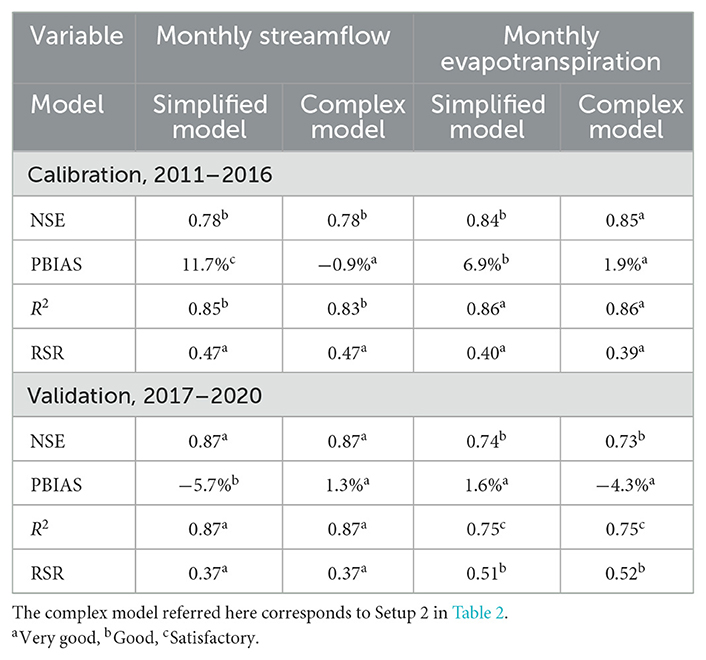 | Variable | Monthly streamflow | | Monthly evapotranspiration | |
|---|---|---|---|---|
| Model | Simplified model | Complex model | Simplified model | Complex model |
| Calibration, 2011–2016 | | | | |
| NSE | $0.78^b$ | $0.78^b$ | $0.84^b$ | $0.85^a$ |
| PBIAS | $11.7\%^c$ | $-0.9\%^a$ | $6.9\%^b$ | $1.9\%^a$ |
| $R^2$ | $0.85^b$ | $0.83^b$ | $0.86^a$ | $0.86^a$ |
| RSR | $0.47^a$ | $0.47^a$ | $0.40^a$ | $0.39^a$ |
| Validation, 2017–2020 | | | | |
| NSE | $0.87^a$ | $0.87^a$ | $0.74^b$ | $0.73^b$ |
| PBIAS | $-5.7\%^b$ | $1.3\%^a$ | $1.6\%^a$ | $-4.3\%^a$ |
| $R^2$ | $0.87^a$ | $0.87^a$ | $0.75^c$ | $0.75^c$ |
| RSR | $0.37^a$ | $0.37^a$ | $0.51^b$ | $0.52^b$ |

The complex model referred here corresponds to Setup 2 in Table 2.
$^a$Very good, $^b$Good, $^c$Satisfactory.